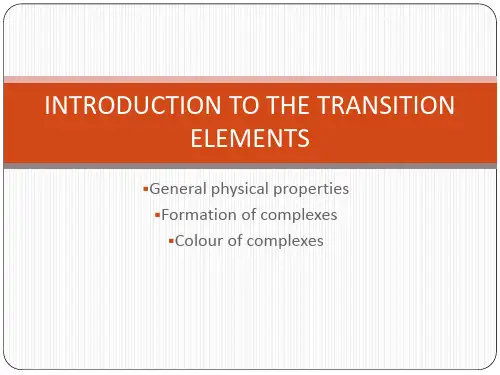 INTRODUCTION TO THE TRANSITION ELEMENTS

▪General physical properties
▪Formation of complexes
▪Colour of complexes